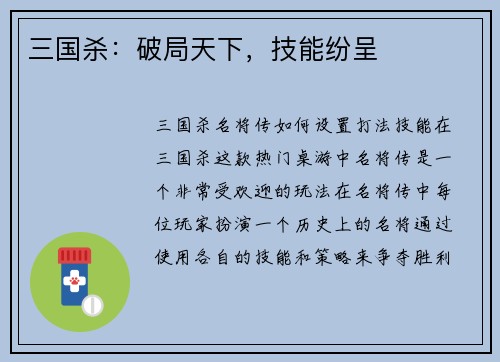 三国杀：破局天下，技能纷呈

三国杀名将传如何设置打法技能在三国杀这款热门桌游中名将传是一个非常受欢迎的玩法在名将传中每位玩家扮演一个历史上的名将通过使用各自的技能和策略来争夺胜利